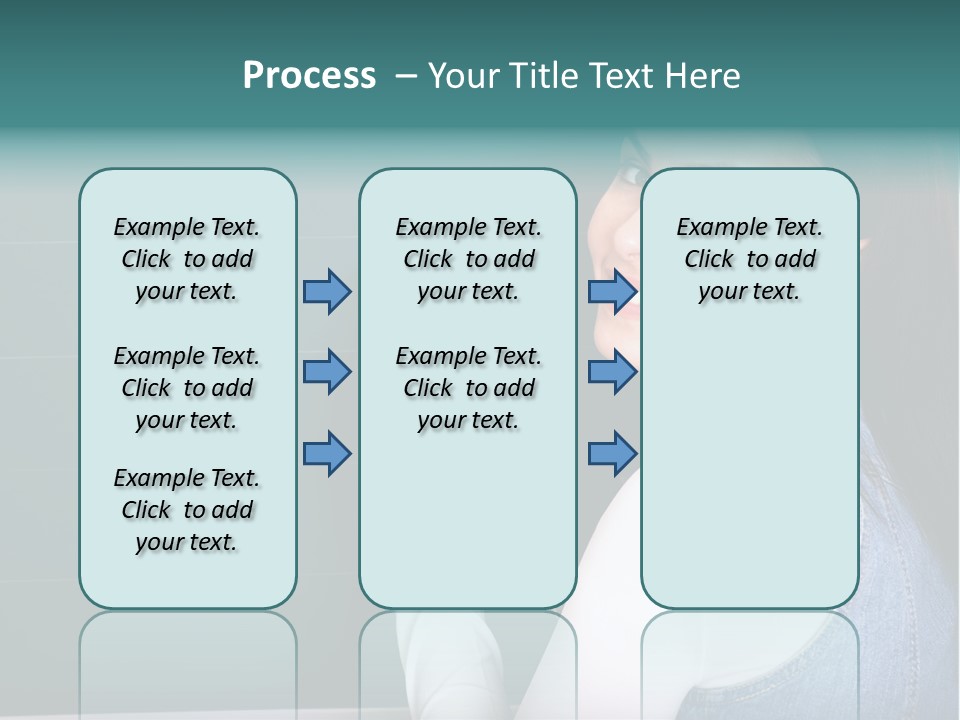 Process – Your Title Text Here

Example Text. Click to add your text.

Example Text. Click to add your text.

Example Text. Click to add your text.

Example Text. Click to add your text.

Example Text. Click to add your text.

Example Text. Click to add your text.